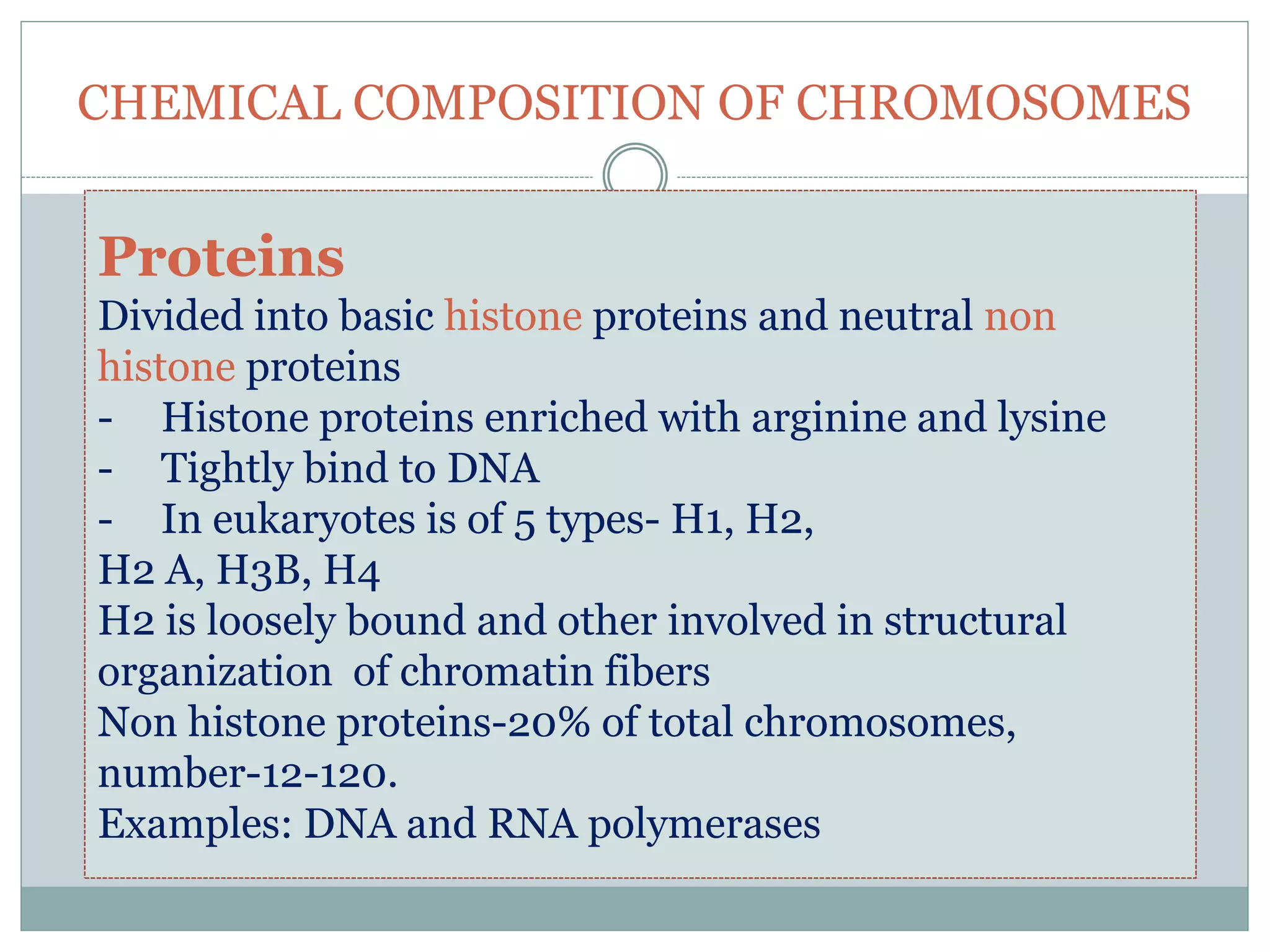 CHEMICAL COMPOSITION OF CHROMOSOMES

Proteins

Divided into basic histone proteins and neutral non histone proteins

- Histone proteins enriched with arginine and lysine
- Tightly bind to DNA
- In eukaryotes is of 5 types- H1, H2, H2 A, H3B, H4

H2 is loosely bound and other involved in structural organization of chromatin fibers

Non histone proteins-20% of total chromosomes, number-12-120.

Examples: DNA and RNA polymerases